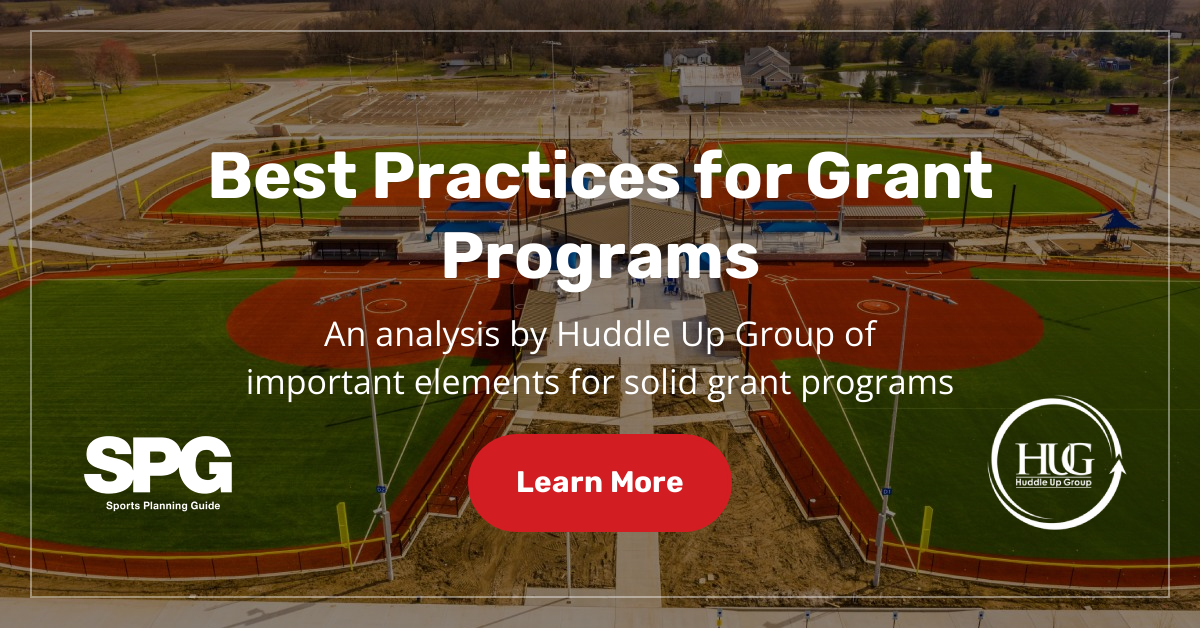 Best Practices for Grant Programs

An analysis by Huddle Up Group of important elements for solid grant programs

SPG
Sports Planning Guide

Learn More

HUG
Huddle Up Group